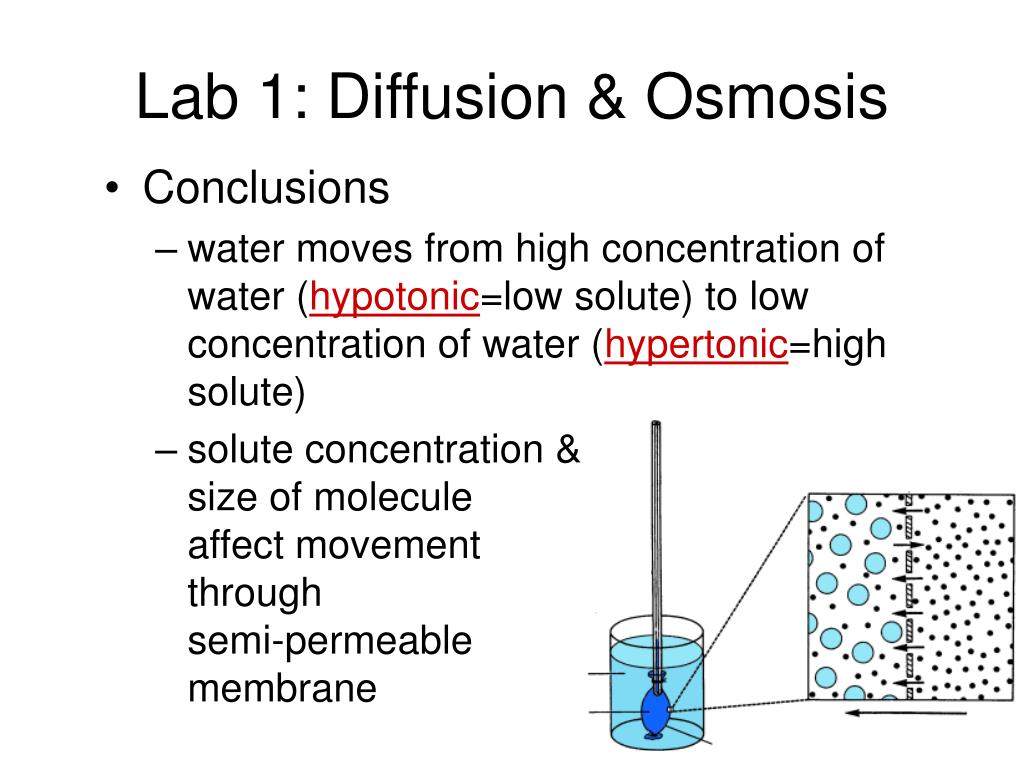 Lab 1: Diffusion & Osmosis

• Conclusions

– water moves from high concentration of water (hypotonic=low solute) to low concentration of water (hypertonic=high solute)

– solute concentration & size of molecule affect movement through semi-permeable membrane